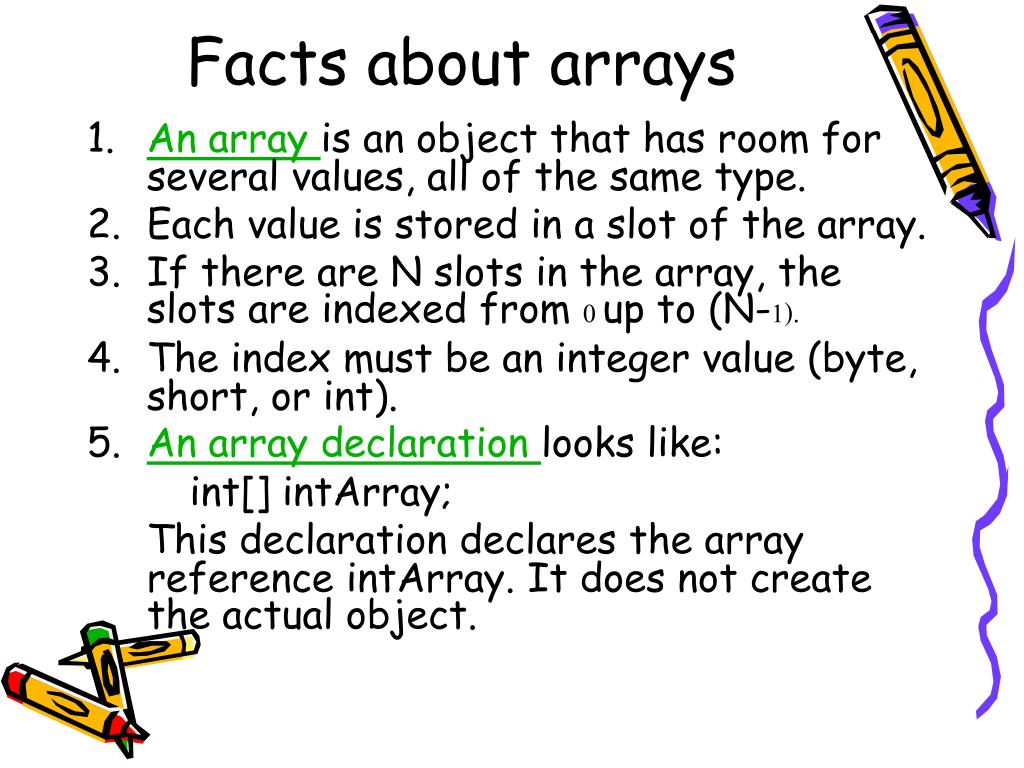 Facts about arrays

1. An array is an object that has room for several values, all of the same type.
2. Each value is stored in a slot of the array.
3. If there are N slots in the array, the slots are indexed from 0 up to (N-1).
4. The index must be an integer value (byte, short, or int).
5. An array declaration looks like:
int[] intArray;
This declaration declares the array reference intArray. It does not create the actual object.